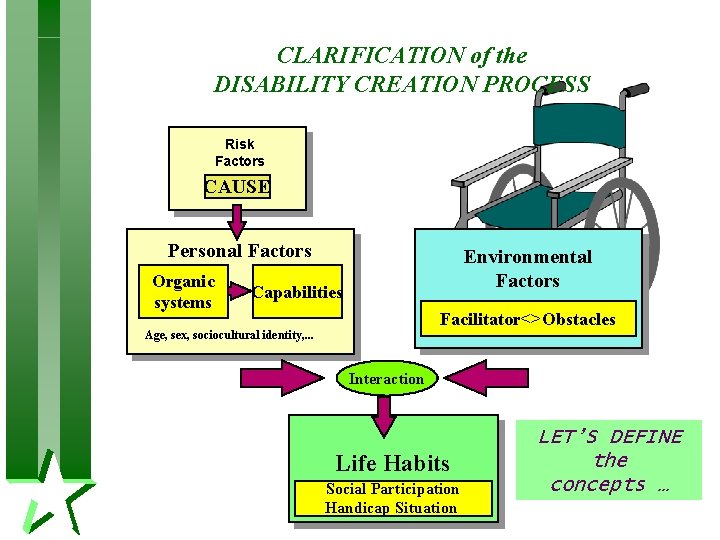 CLARIFICATION of the DISABILITY CREATION PROCESS

Risk Factors
CAUSE

Personal Factors
Organic systems
Capabilities
Age, sex, sociocultural identity,...

Environmental Factors
Facilitator<>Obstacles

Interaction

Life Habits
Social Participation
Handicap Situation

LET'S DEFINE the concepts …